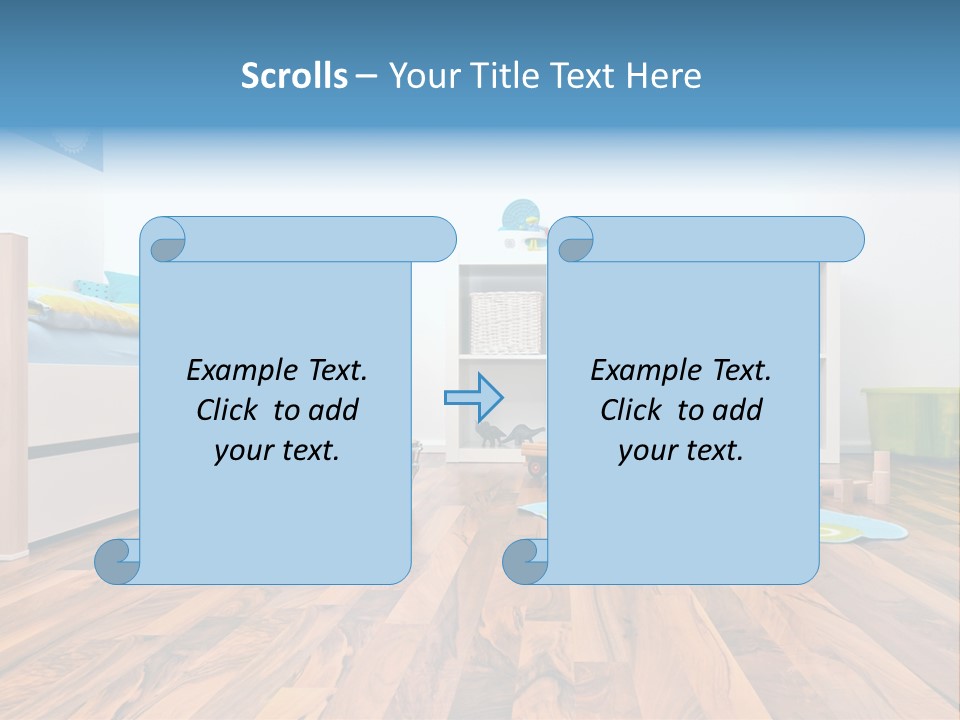 Scrolls – Your Title Text Here

Example Text.
Click to add
your text.

Example Text.
Click to add
your text.